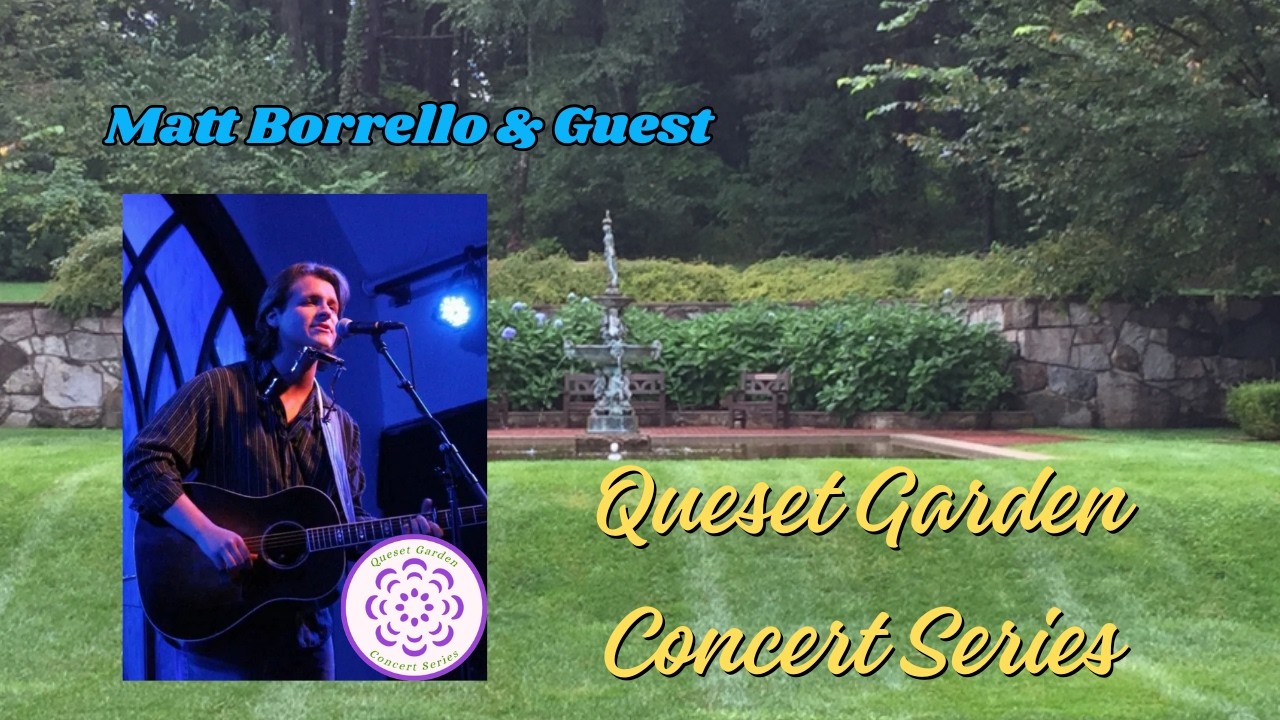 Matt Borrello & Guest

Queset Garden
Concert Series

Queset Garden Concert Series